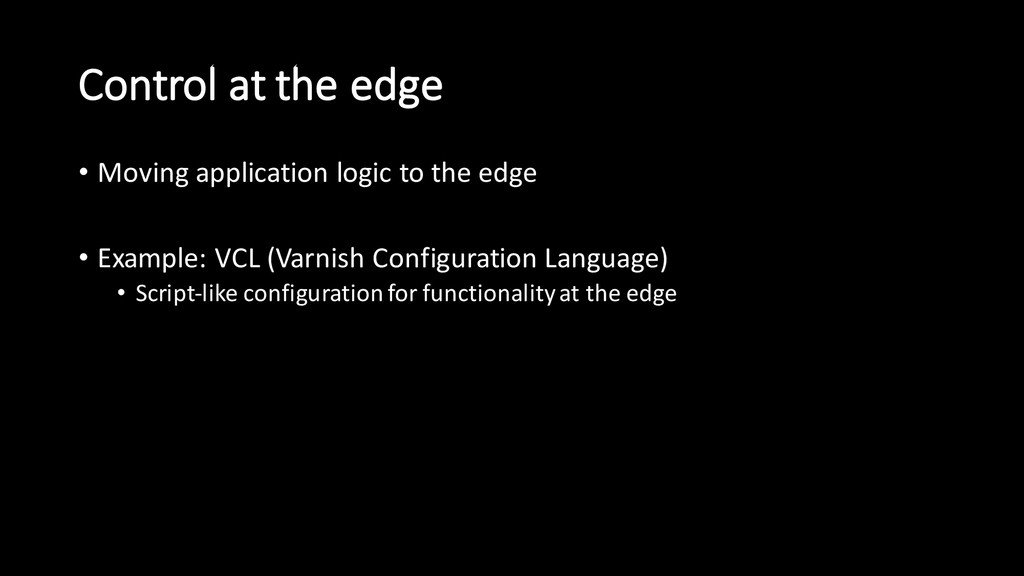 Control at the edge

• Moving application logic to the edge

• Example: VCL (Varnish Configuration Language)
  • Script-like configuration for functionality at the edge